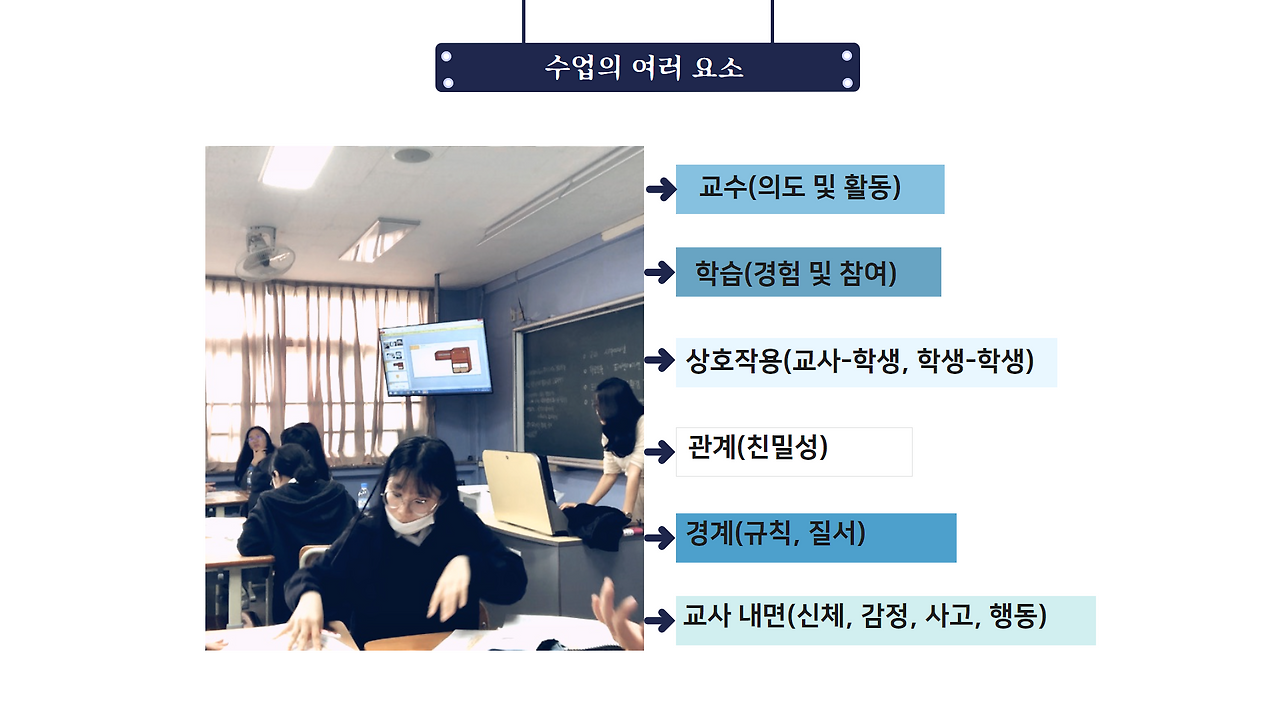 수업의 여러 요소

교수(의도 및 활동)

학습(경험 및 참여)

상호작용(교사-학생, 학생-학생)

관계(친밀성)

경계(규칙, 질서)

교사 내면(신체, 감정, 사고, 행동)